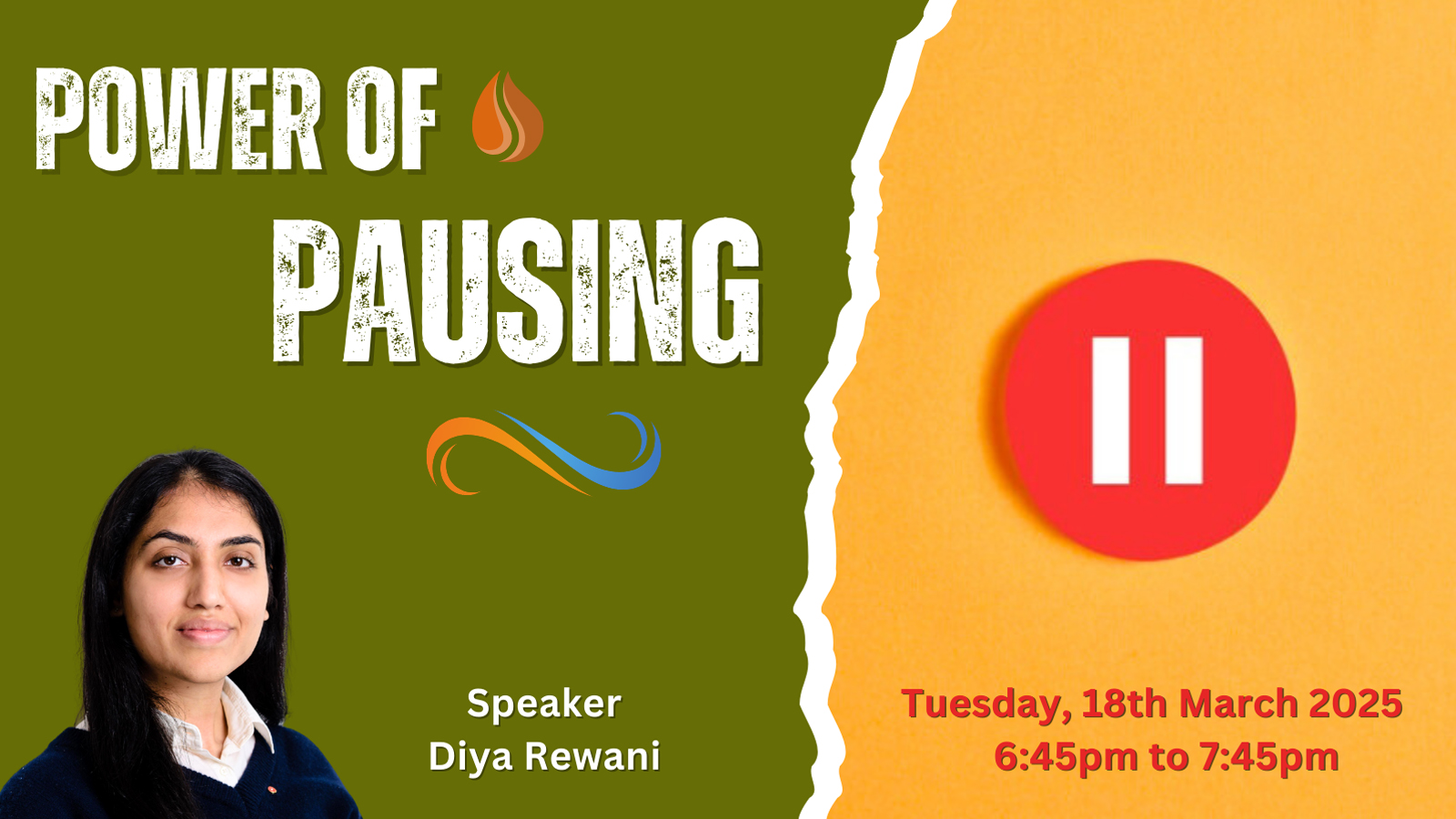 POWER OF
PAUSING

Speaker
Diya Rewani

Tuesday, 18th March 2025
6:45pm to 7:45pm